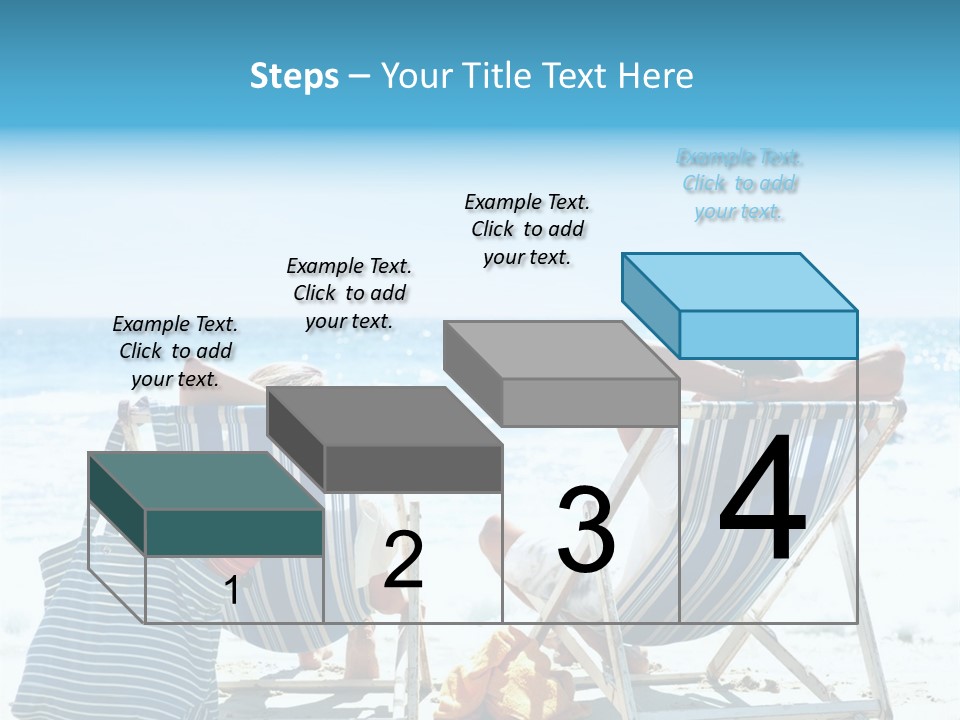 Steps – Your Title Text Here

Example Text. Click to add your text.

Example Text. Click to add your text.

Example Text. Click to add your text.

Example Text. Click to add your text.

1

2

3

4